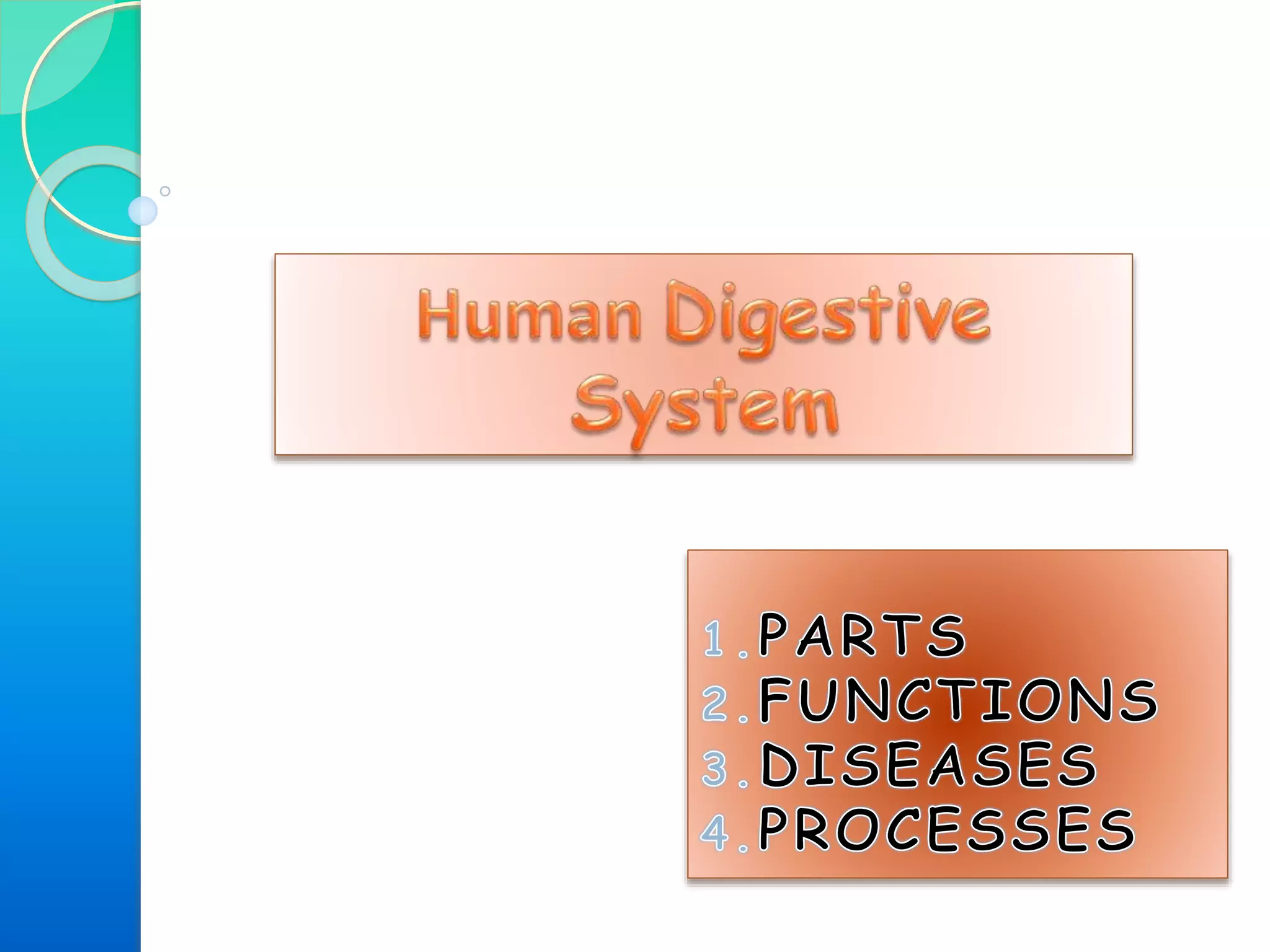 Human Digestive System

1. PARTS
2. FUNCTIONS
3. DISEASES
4. PROCESSES